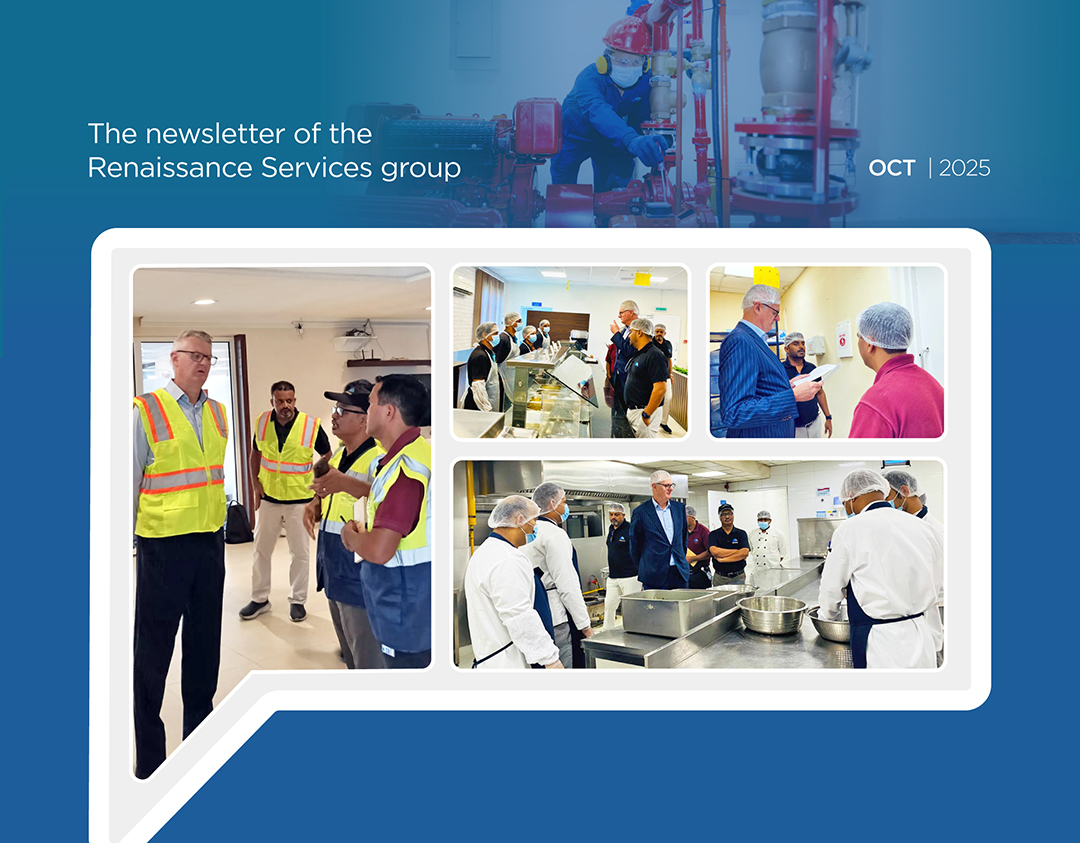 The newsletter of the Renaissance Services group

OCT | 2025